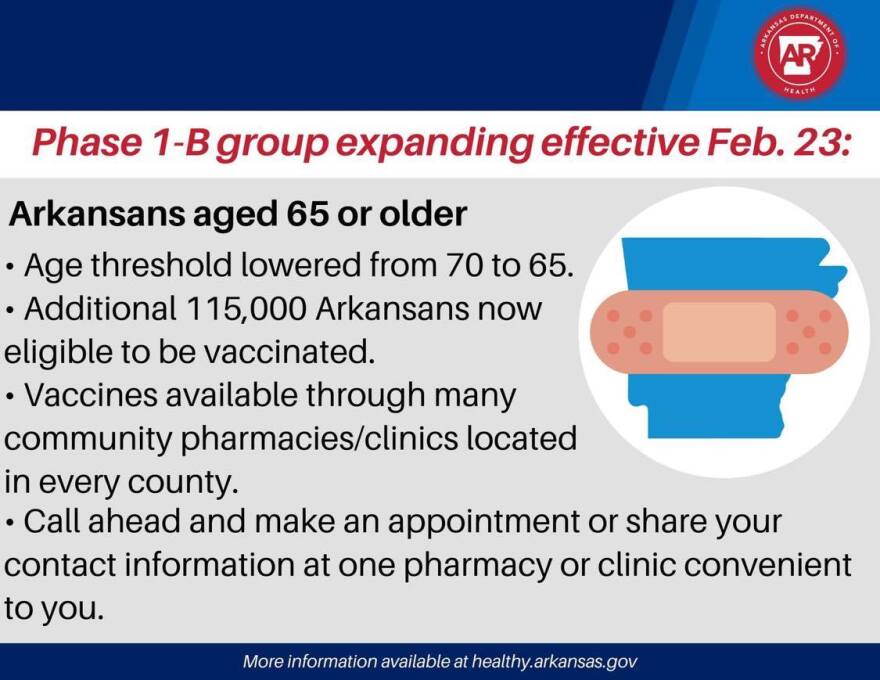 ARKANSAS DEPARTMENT OF HEALTH
AR

Phase 1-B group expanding effective Feb. 23:

Arkansans aged 65 or older

• Age threshold lowered from 70 to 65.
• Additional 115,000 Arkansans now eligible to be vaccinated.
• Vaccines available through many community pharmacies/clinics located in every county.
• Call ahead and make an appointment or share your contact information at one pharmacy or clinic convenient to you.

More information available at healthy.arkansas.gov